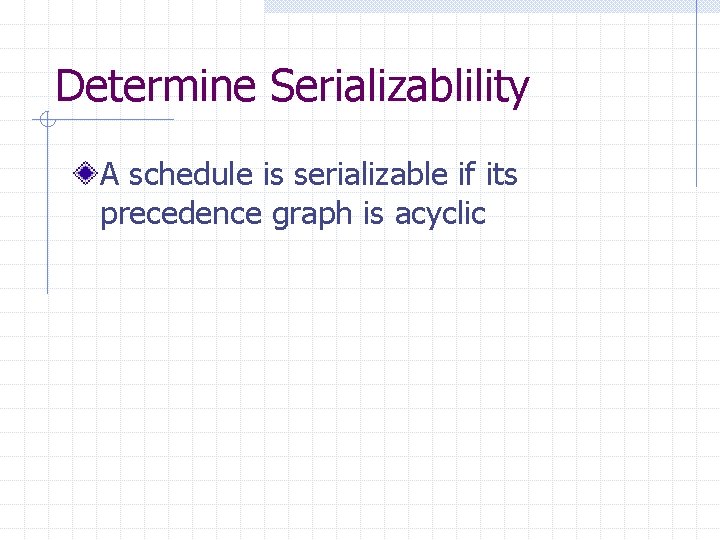 Determine Serializablility

A schedule is serializable if its precedence graph is acyclic